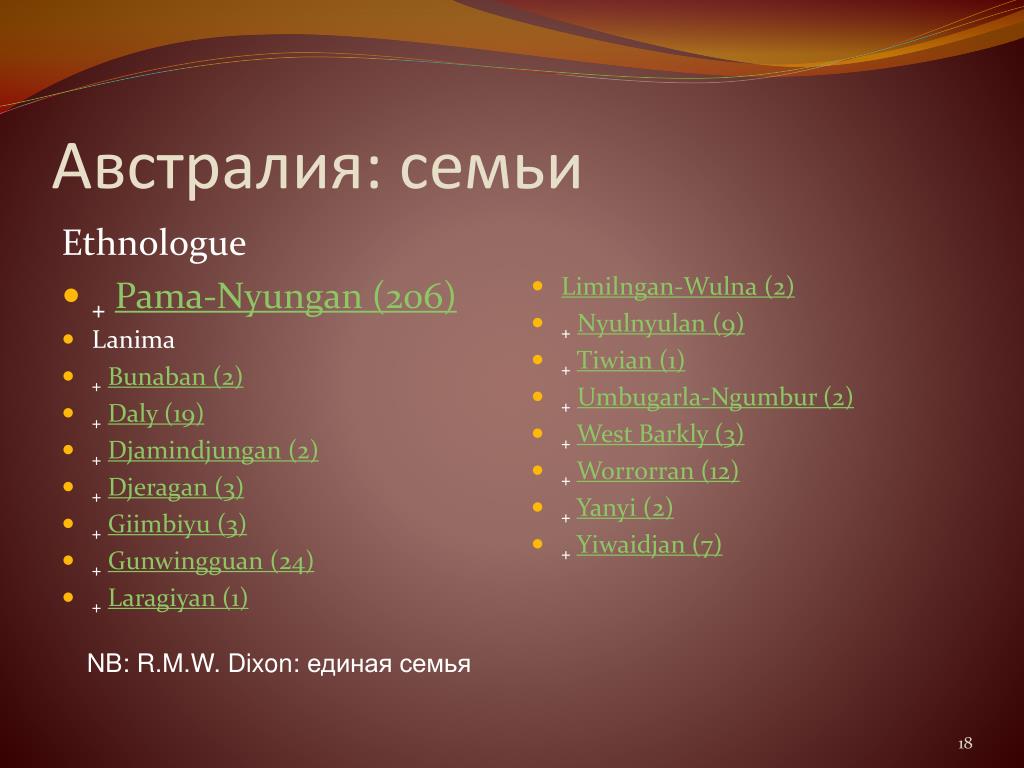 Австралия: семьи

Ethnologue

- + Pama-Nyungan (206)
- Lanima
- + Bunaban (2)
- + Daly (19)
- + Djamindjungan (2)
- + Djeragan (3)
- + Giimbiyu (3)
- + Gunwingguan (24)
- + Laragiyan (1)

- Limilngan-Wulna (2)
- + Nyulnyulan (9)
- + Tiwian (1)
- + Umbugarla-Ngumbur (2)
- + West Barkly (3)
- + Worrorran (12)
- + Yanyi (2)
- + Yiwaidjan (7)

NB: R.M.W. Dixon: единая семья

18